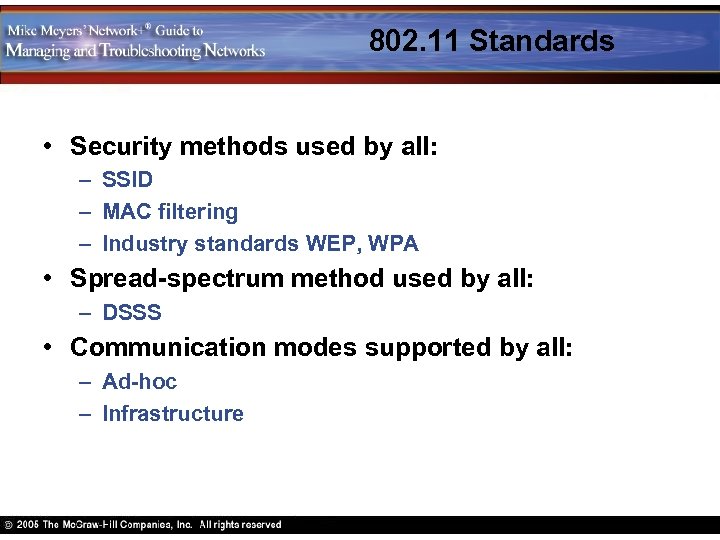 Mike Meyers' Network+® Guide to Managing and Troubleshooting Networks

802.11 Standards

• Security methods used by all:
– SSID
– MAC filtering
– Industry standards WEP, WPA
• Spread-spectrum method used by all:
– DSSS
• Communication modes supported by all:
– Ad-hoc
– Infrastructure

© 2005 The McGraw-Hill Companies, Inc. All rights reserved